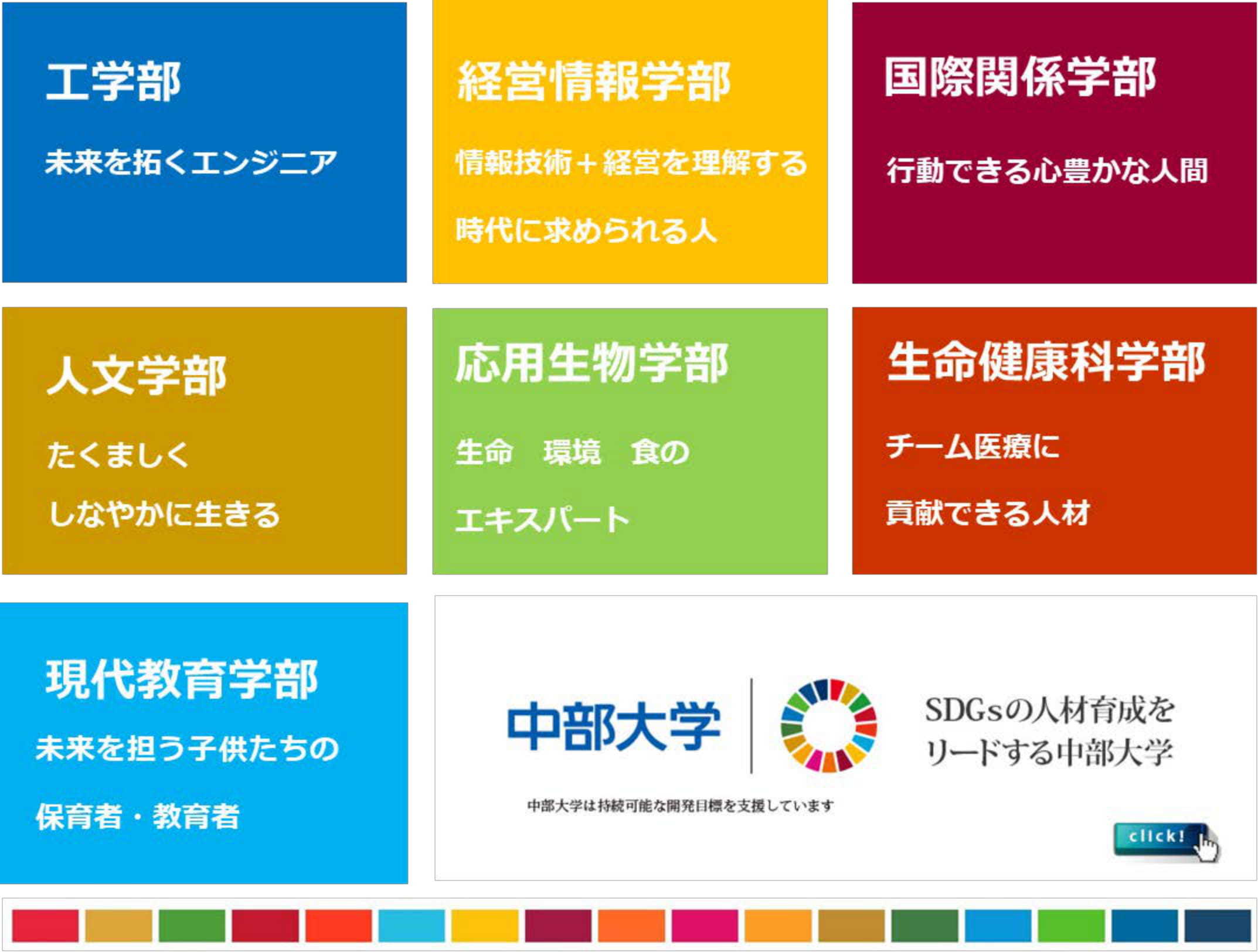 工学部

未来を拓くエンジニア

経営情報学部

情報技術＋経営を理解する

時代に求められる人

国際関係学部

行動できる心豊かな人間

人文学部

たくましく

しなやかに生きる

応用生物学部

生命　環境　食の

エキスパート

生命健康科学部

チーム医療に

貢献できる人材

現代教育学部

未来を担う子供たちの

保育者・教育者

中部大学

SDGsの人材育成をリードする中部大学

中部大学は持続可能な開発目標を支援しています

click!